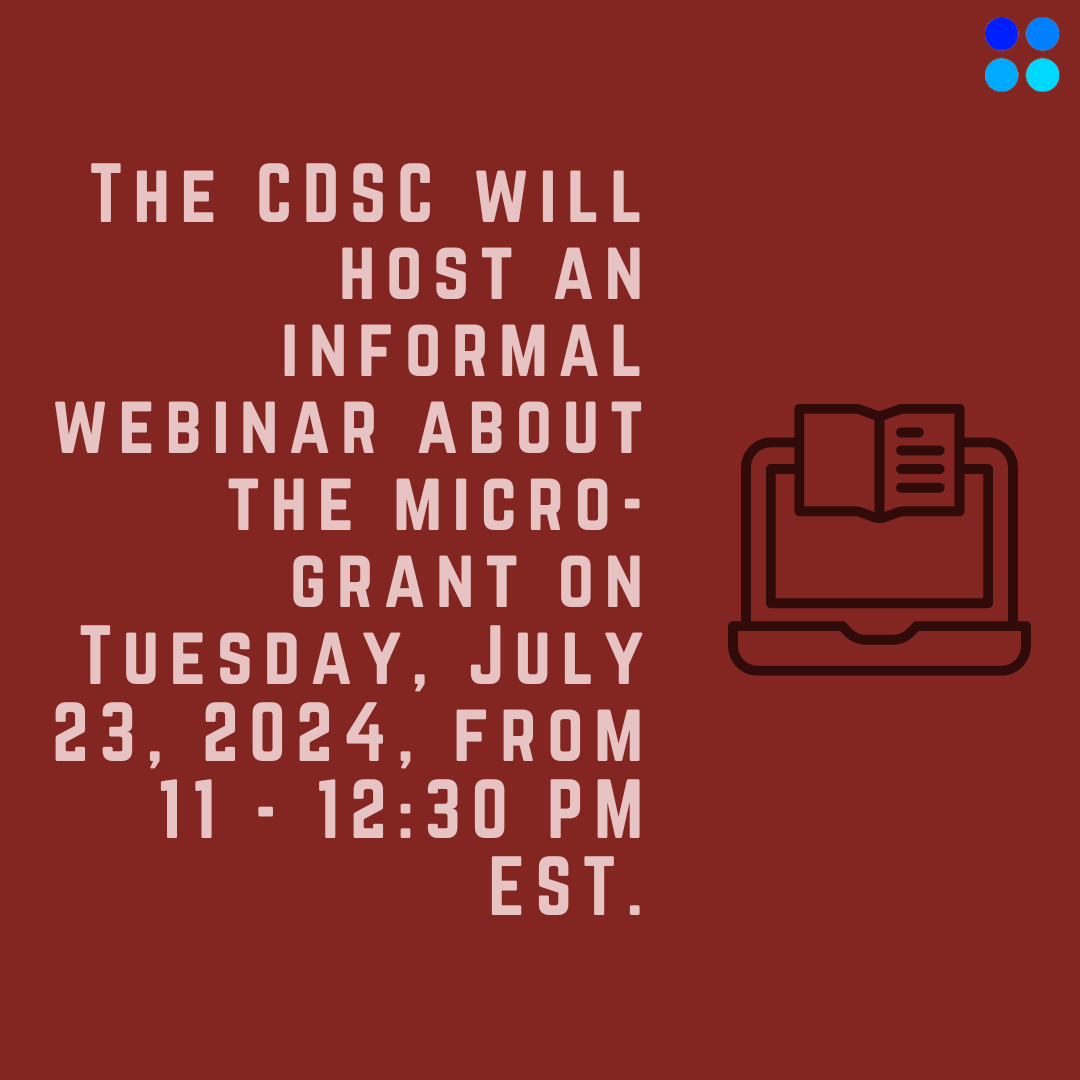 The CDSC will host an informal webinar about the micro-grant on Tuesday, July 23, 2024, from 11 - 12:30 PM EST.